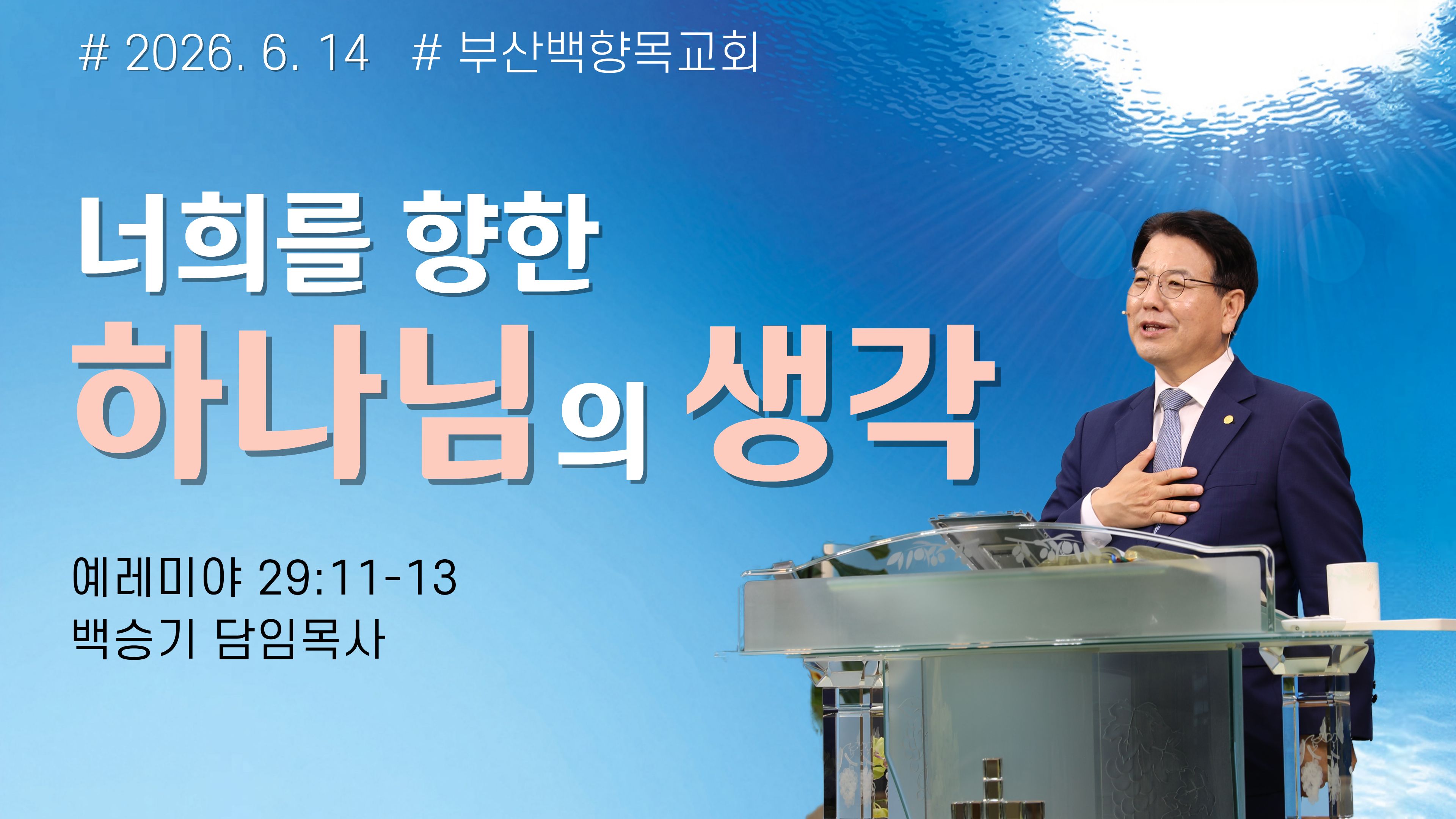 # 2026. 6. 14   # 부산백향목교회

너희를 향한

하나님의 생각

예레미야 29:11-13
백승기 담임목사